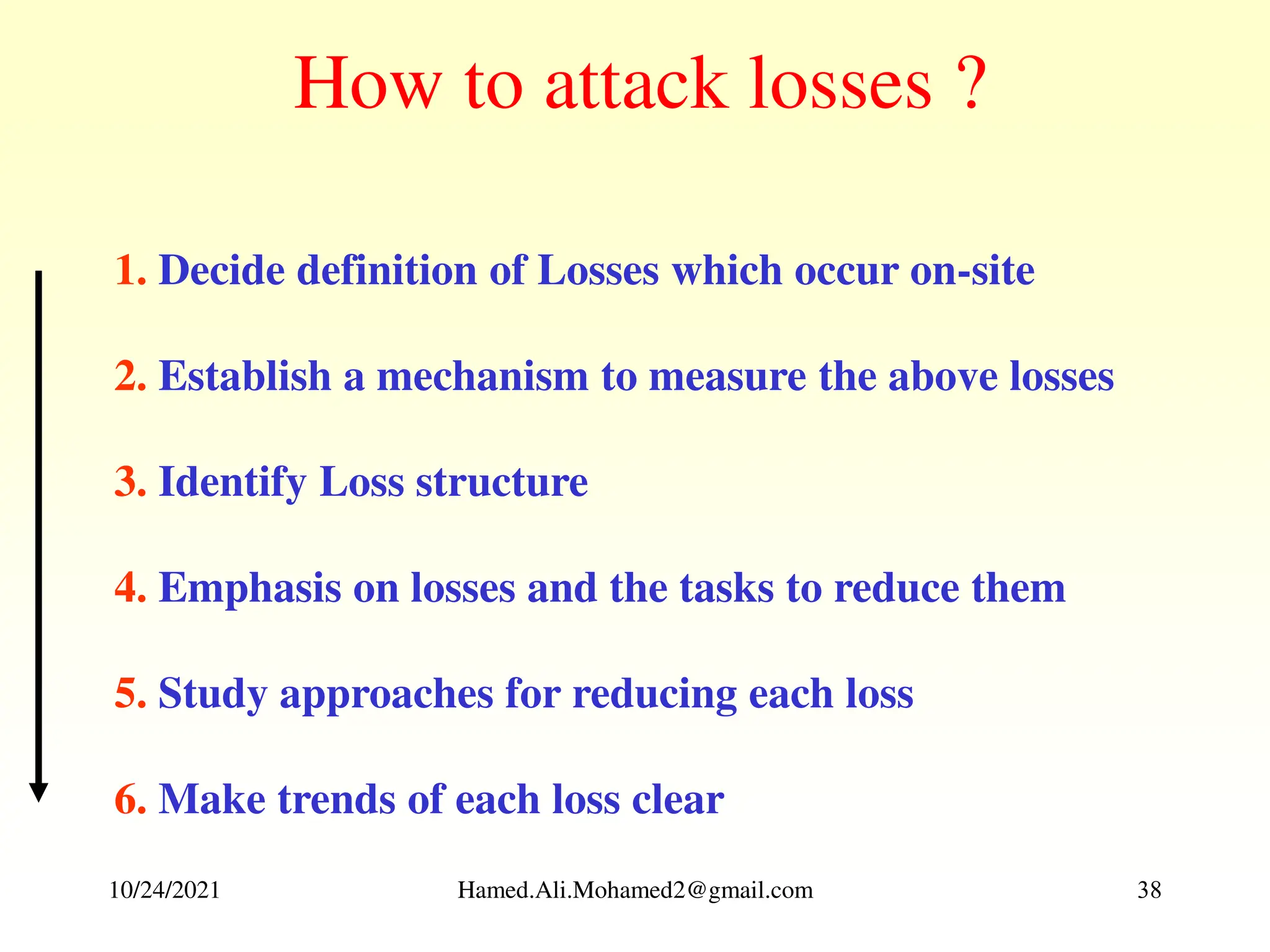 How to attack losses ?

1. Decide definition of Losses which occur on-site

2. Establish a mechanism to measure the above losses

3. Identify Loss structure

4. Emphasis on losses and the tasks to reduce them

5. Study approaches for reducing each loss

6. Make trends of each loss clear

10/24/2021

Hamed.Ali.Mohamed2@gmail.com

38